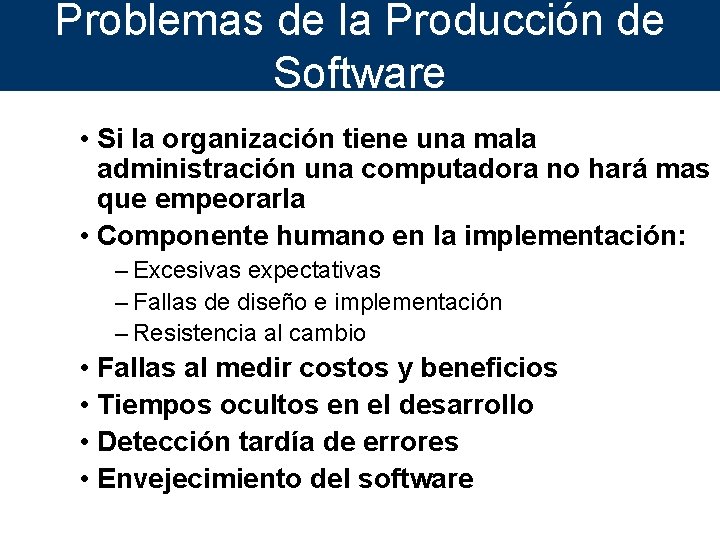 Problemas de la Producción de Software

• Si la organización tiene una mala administración una computadora no hará mas que empeorarla
• Componente humano en la implementación:
– Excesivas expectativas
– Fallas de diseño e implementación
– Resistencia al cambio
• Fallas al medir costos y beneficios
• Tiempos ocultos en el desarrollo
• Detección tardía de errores
• Envejecimiento del software